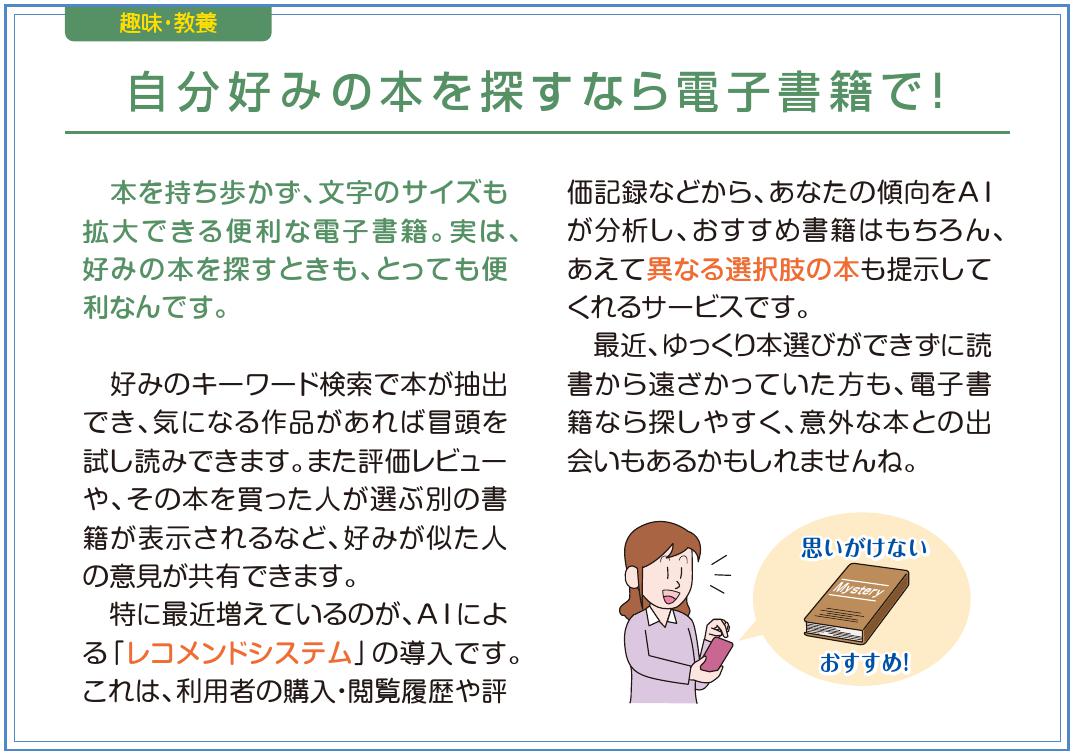 趣味・教養

自分好みの本を探すなら電子書籍で!

本を持ち歩かず、文字のサイズも拡大できる便利な電子書籍。実は、好みの本を探すときも、とっても便利なんです。

好みのキーワード検索で本が抽出でき、気になる作品があれば冒頭を試し読みできます。また評価レビューや、その本を買った人が選ぶ別の書籍が表示されるなど、好みが似た人の意見が共有できます。

特に最近増えているのが、AIによる「レコメンドシステム」の導入です。これは、利用者の購入・閲覧履歴や評価記録などから、あなたの傾向をAIが分析し、おすすめ書籍はもちろん、あえて異なる選択肢の本も提示してくれるサービスです。

最近、ゆっくり本選びができずに読書から遠ざかっていた方も、電子書籍なら探しやすく、意外な本との出会いもあるかもしれませんね。

思いがけない

Mystery

おすすめ!